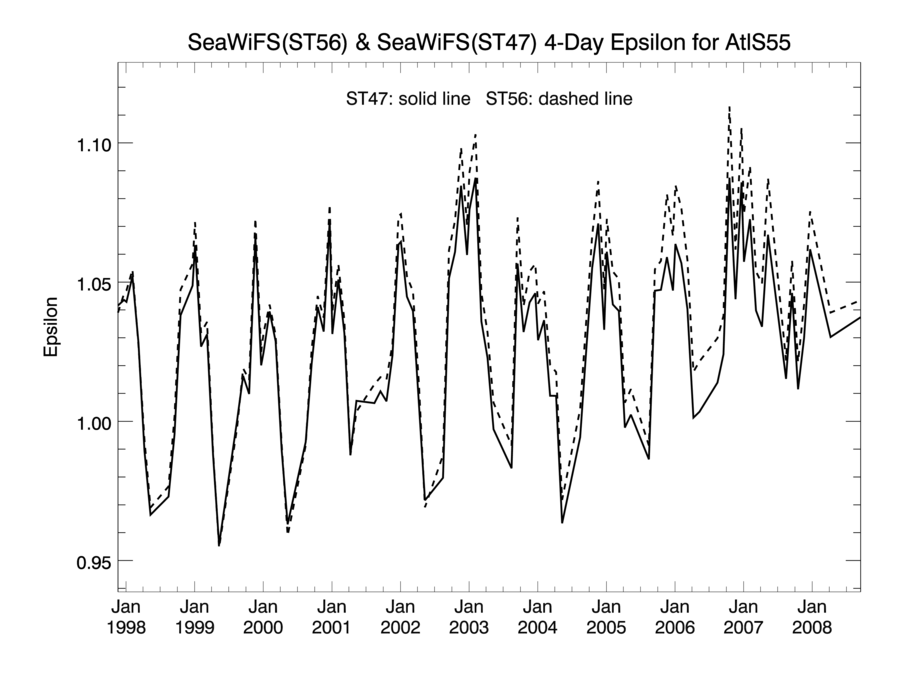 SeaWiFS(ST56) & SeaWiFS(ST47) 4-Day Epsilon for AtlS55

ST47: solid line ST56: dashed line

Epsilon

1.10
1.05
1.00
0.95

Jan 1998
Jan 1999
Jan 2000
Jan 2001
Jan 2002
Jan 2003
Jan 2004
Jan 2005
Jan 2006
Jan 2007
Jan 2008